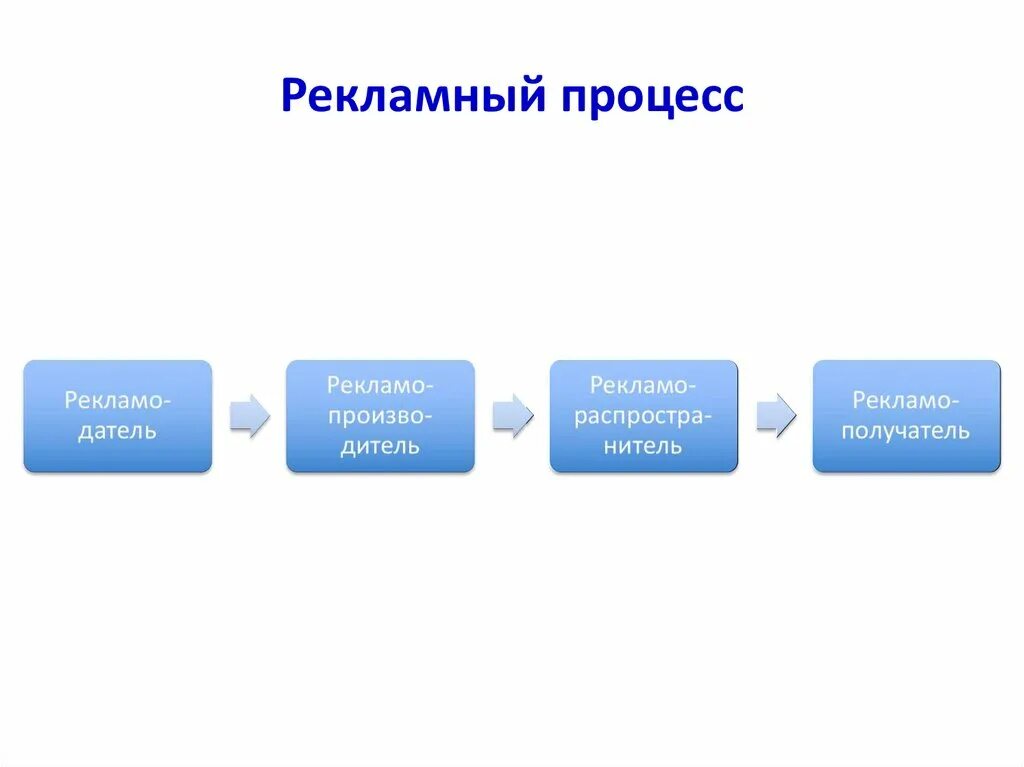 Рекламный процесс

Рекламодатель

Рекламопроизводитель

Рекламораспространитель

Рекламополучатель